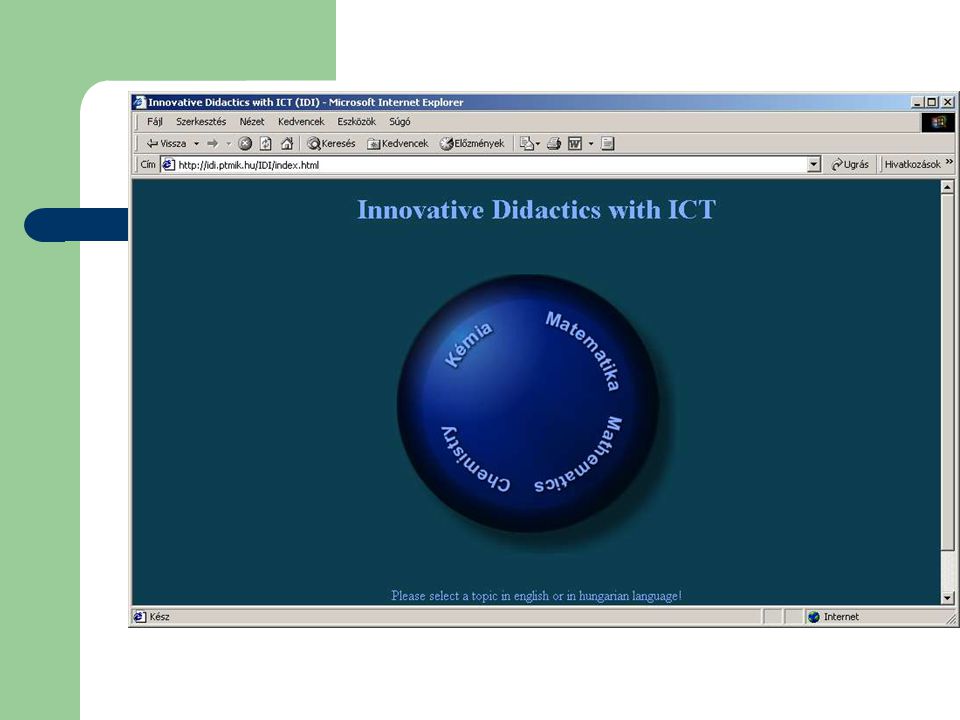 Innovative Didactics with ICT (IDI) - Microsoft Internet Explorer

Fájl Szerkesztés Nézet Kedvencek Eszközök Súgó

Vissza Keresés Kedvencek Előzmények

Cím http://idi.ptmik.hu/IDI/index.html Ugrás Hivatkozások

Innovative Didactics with ICT

Kémia
Matematika
Mathematics
Chemistry

Please select a topic in english or in hungarian language!

Kész Internet